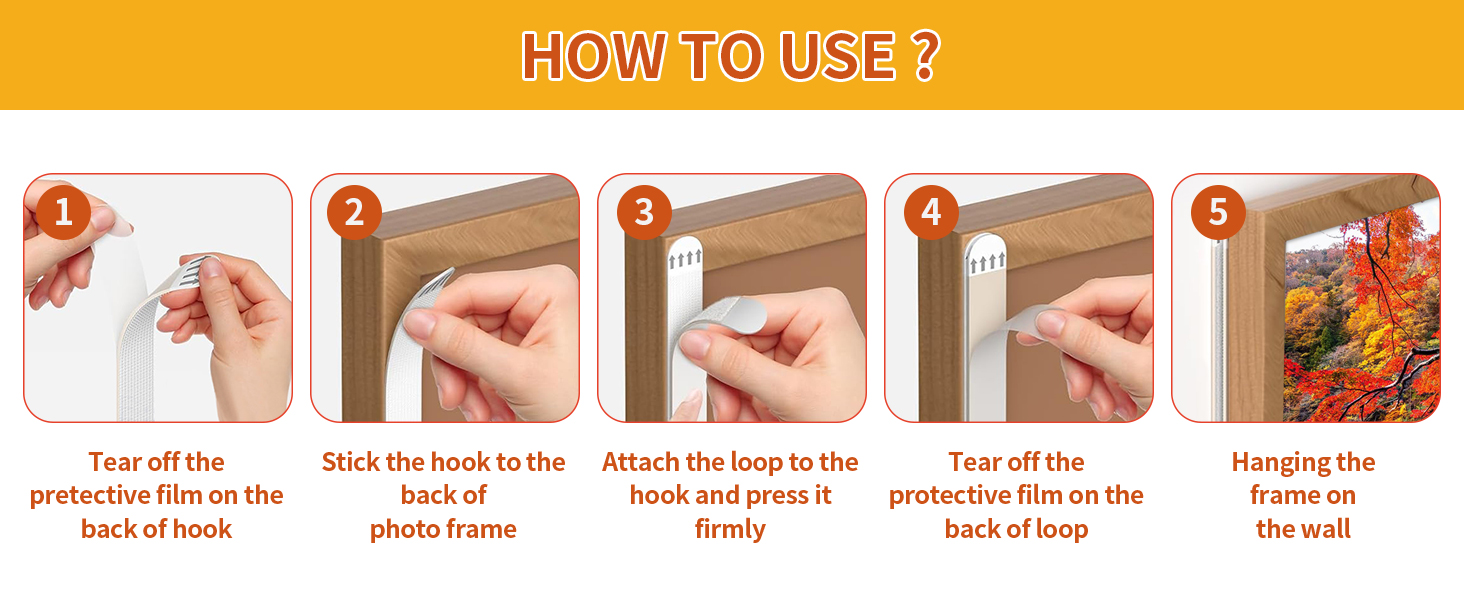 HOW TO USE ?

1

Tear off the pretective film on the back of hook

2

Stick the hook to the back of photo frame

3

Attach the loop to the hook and press it firmly

4

Tear off the protective film on the back of loop

5

Hanging the frame on the wall